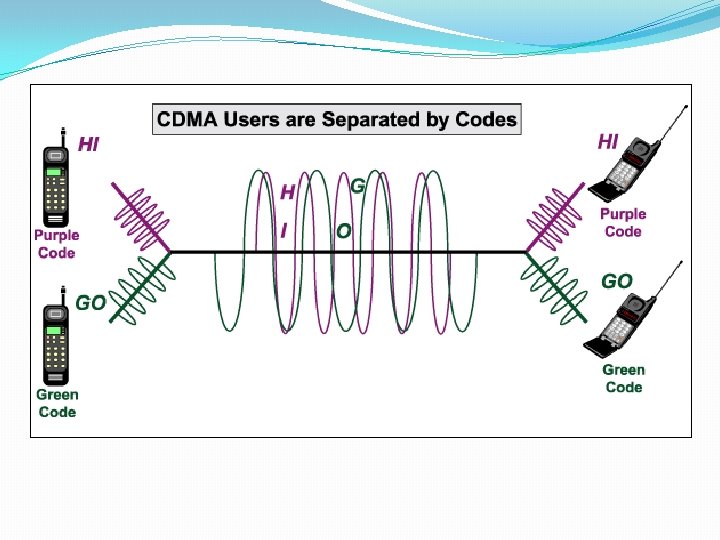 CDMA Users are Separated by Codes

HI

Purple Code

GO

Green Code

H
I
G
O

HI

Purple Code

GO

Green Code